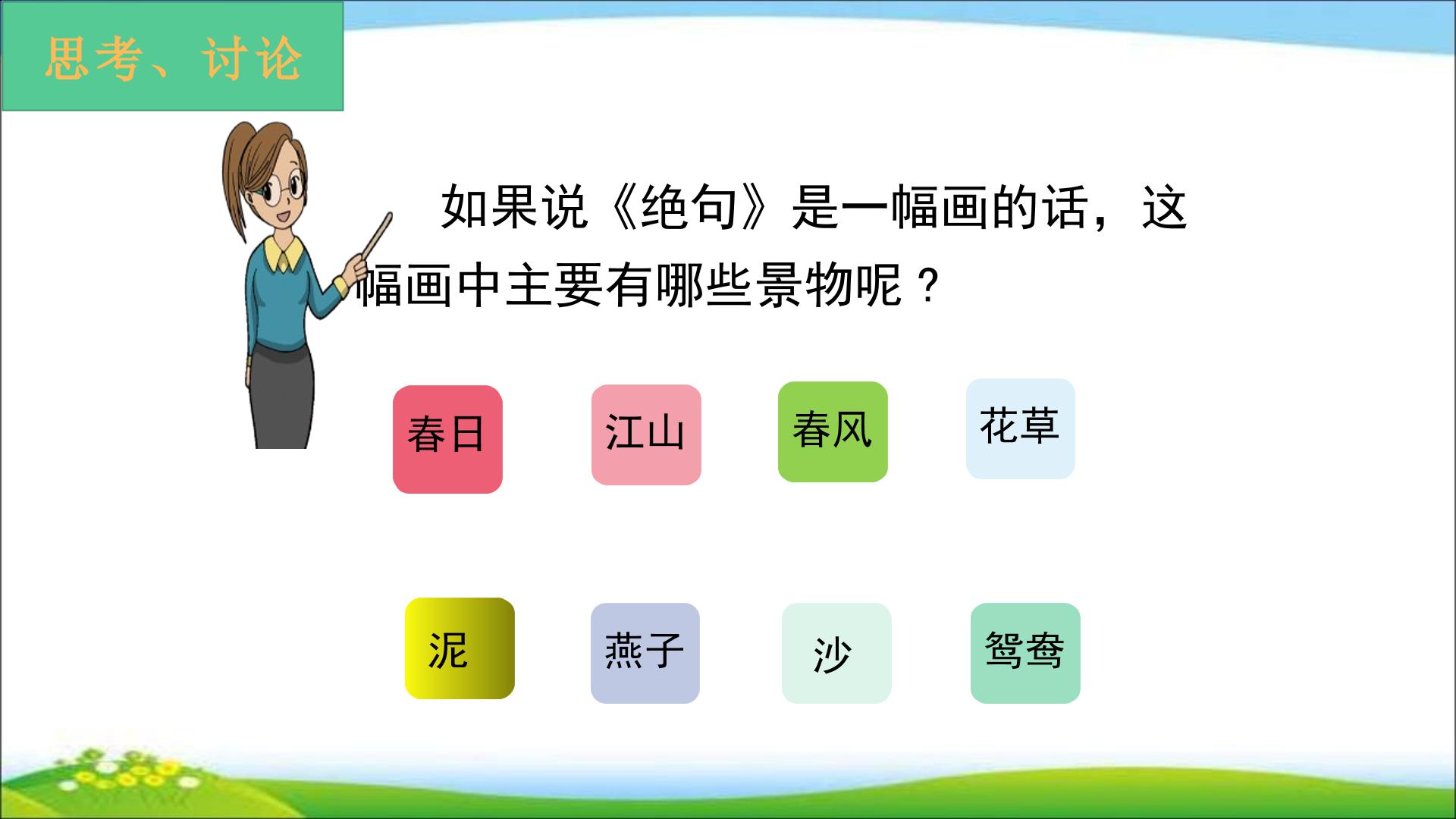 思考、讨论

如果说《绝句》是一幅画的话，这幅画中主要有哪些景物呢？

春日

江山

春风

花草

泥

燕子

沙

鸳鸯